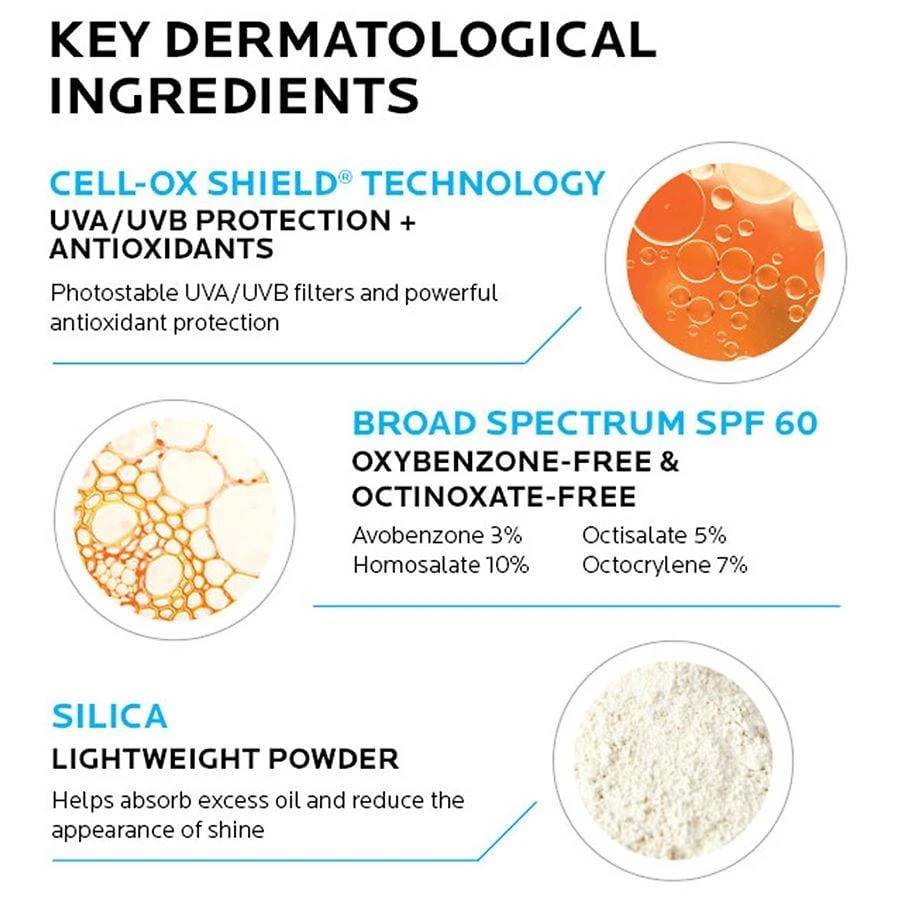 KEY DERMATOLOGICAL INGREDIENTS

CELL-OX SHIELD® TECHNOLOGY
UVA/UVB PROTECTION + ANTIOXIDANTS

Photostable UVA/UVB filters and powerful antioxidant protection

BROAD SPECTRUM SPF 60
OXYBENZONE-FREE & OCTINOXATE-FREE

Avobenzone 3%
Homosalate 10%

Octisalate 5%
Octocrylene 7%

SILICA
LIGHTWEIGHT POWDER

Helps absorb excess oil and reduce the appearance of shine